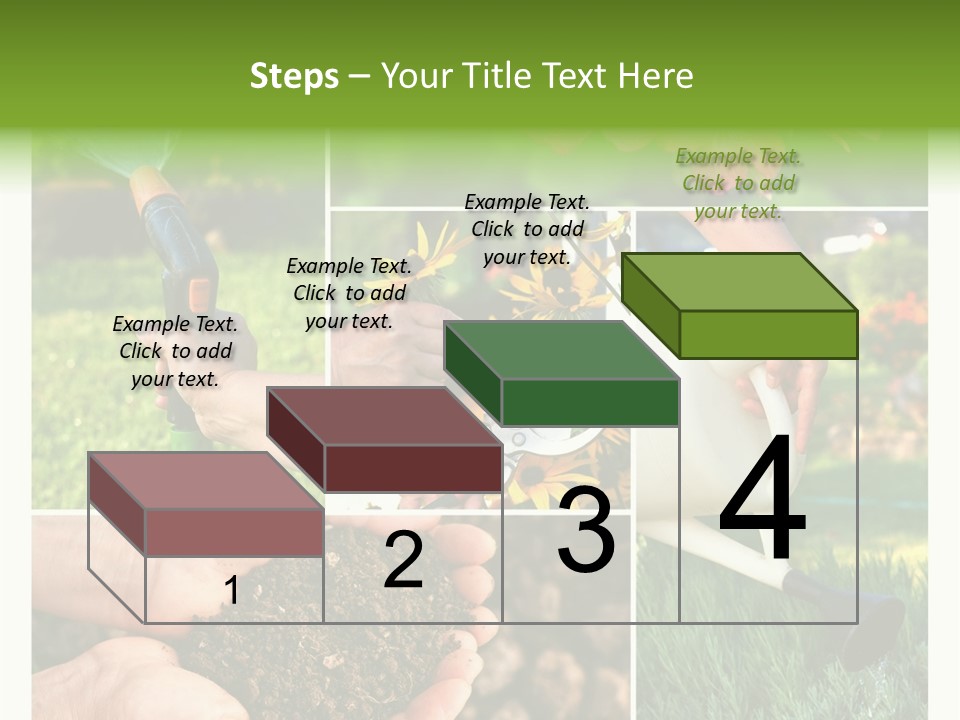 Steps – Your Title Text Here

Example Text. Click to add your text.

Example Text. Click to add your text.

Example Text. Click to add your text.

Example Text. Click to add your text.

1

2

3

4